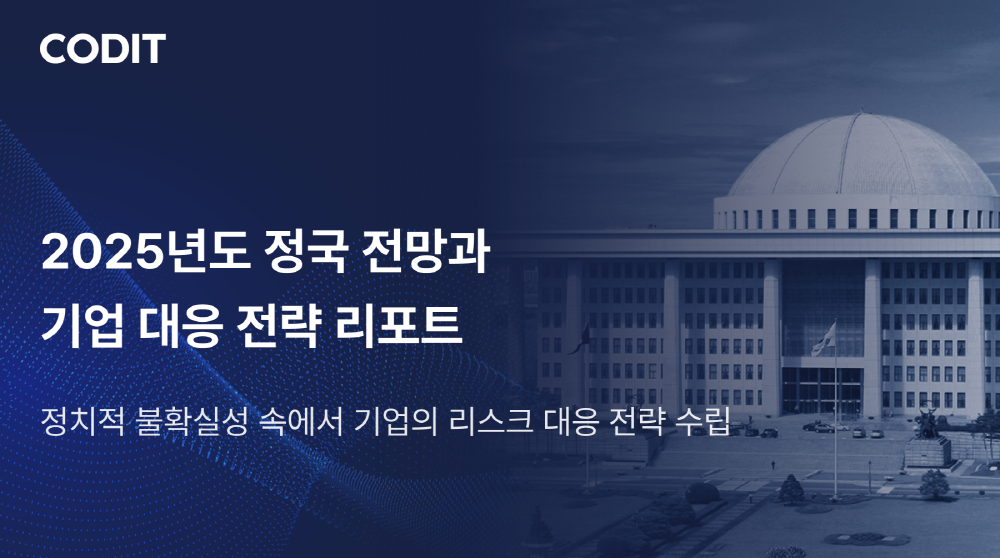 CODIT

2025년도 정국 전망과
기업 대응 전략 리포트

정치적 불확실성 속에서 기업의 리스크 대응 전략 수립